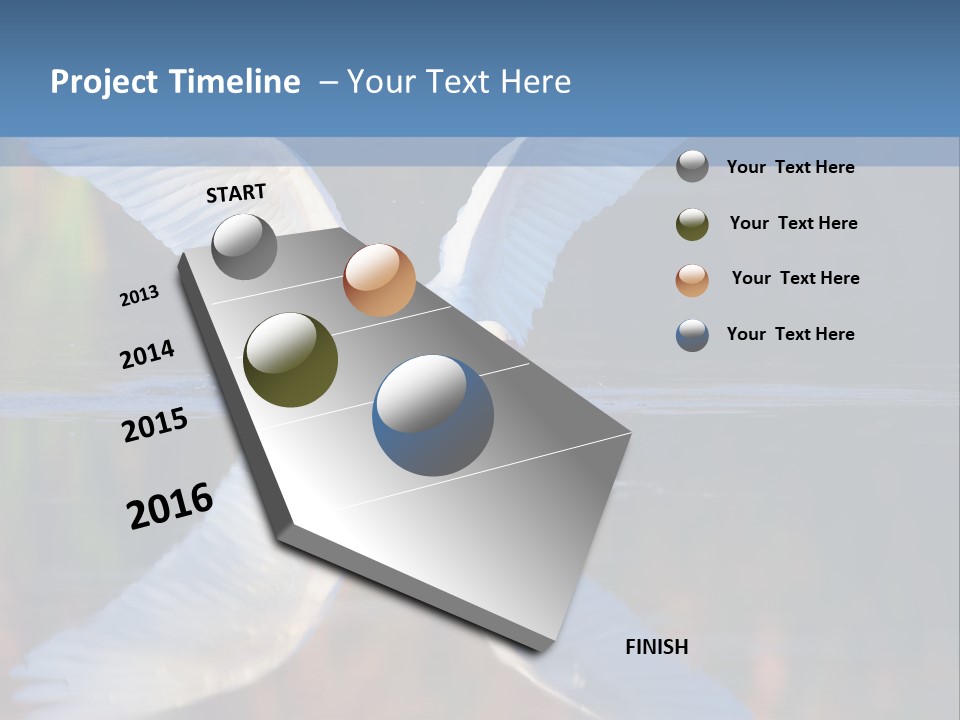 Project Timeline – Your Text Here

START

2013

2014

2015

2016

FINISH

Your Text Here

Your Text Here

Your Text Here

Your Text Here